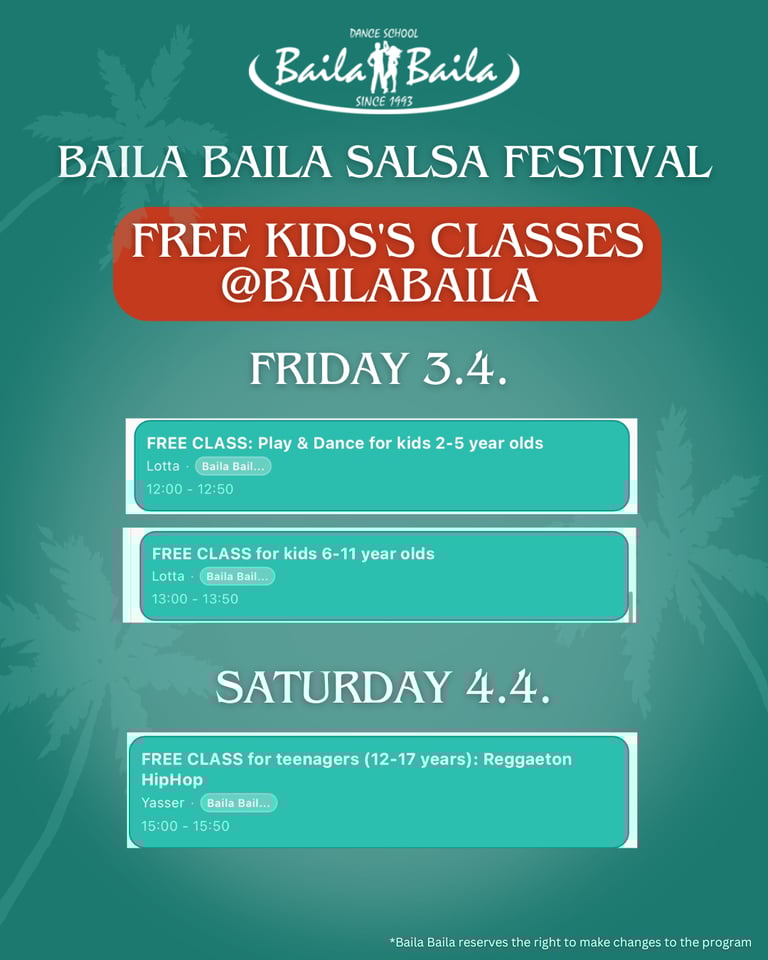 DANCE SCHOOL
Baila Baila
SINCE 1993

BAILA BAILA SALSA FESTIVAL

FREE KIDS'S CLASSES
@BAILABAILA

FRIDAY 3.4.

FREE CLASS: Play & Dance for kids 2-5 year olds
Lotta · Baila Bail...
12:00 - 12:50

FREE CLASS for kids 6-11 year olds
Lotta · Baila Bail...
13:00 - 13:50

SATURDAY 4.4.

FREE CLASS for teenagers (12-17 years): Reggaeton HipHop
Yasser · Baila Bail...
15:00 - 15:50

*Baila Baila reserves the right to make changes to the program